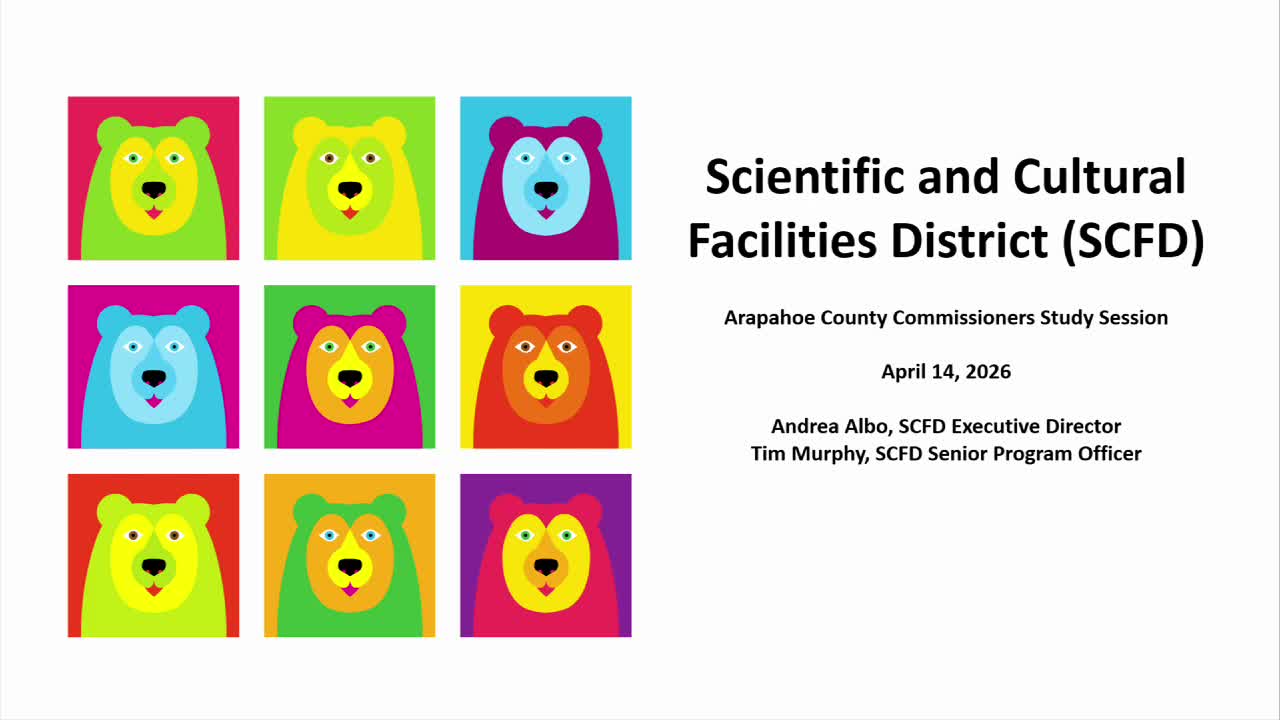 Scientific and Cultural Facilities District (SCFD)

Arapahoe County Commissioners Study Session

April 14, 2026

Andrea Albo, SCFD Executive Director
Tim Murphy, SCFD Senior Program Officer